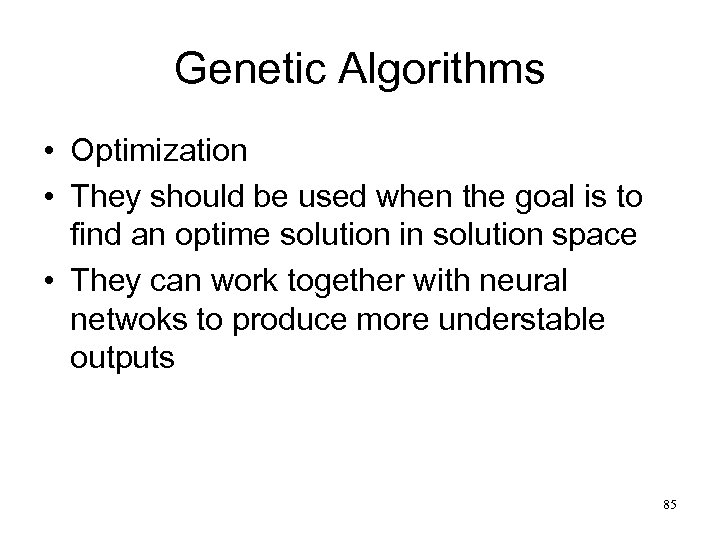 Genetic Algorithms

• Optimization
• They should be used when the goal is to find an optime solution in solution space
• They can work together with neural netwoks to produce more understable outputs

85